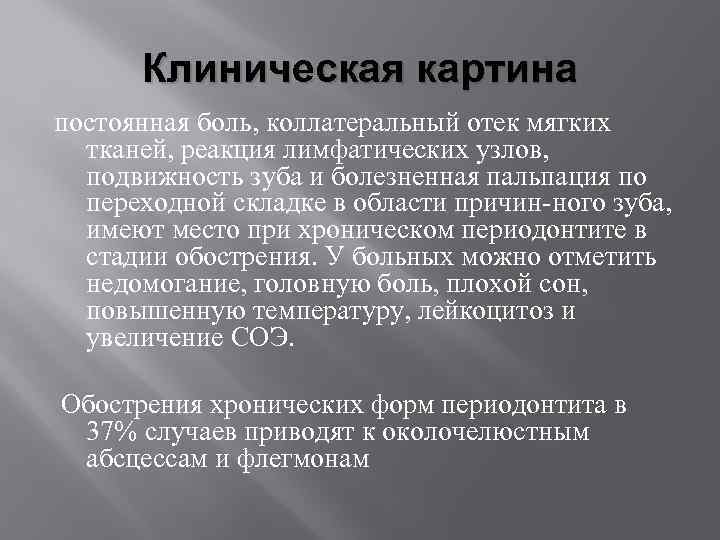 Клиническая картина

постоянная боль, коллатеральный отек мягких тканей, реакция лимфатических узлов, подвижность зуба и болезненная пальпация по переходной складке в области причин-ного зуба, имеют место при хроническом периодонтите в стадии обострения. У больных можно отметить недомогание, головную боль, плохой сон, повышенную температуру, лейкоцитоз и увеличение СОЭ.

Обострения хронических форм периодонтита в 37% случаев приводят к околочелюстным абсцессам и флегмонам